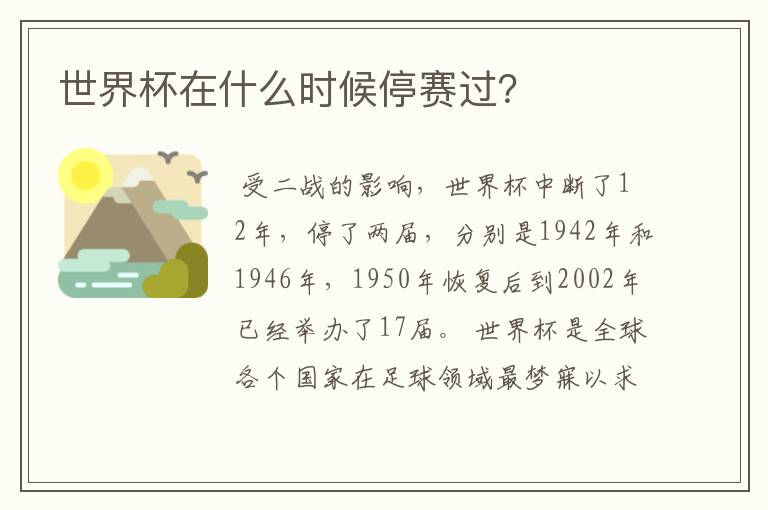 世界杯在什么时候停赛过？

受二战的影响，世界杯中断了12年，停了两届，分别是1942年和1946年，1950年恢复后到2002年已经举办了17届。世界杯是全球各个国家在足球领域最梦寐以求